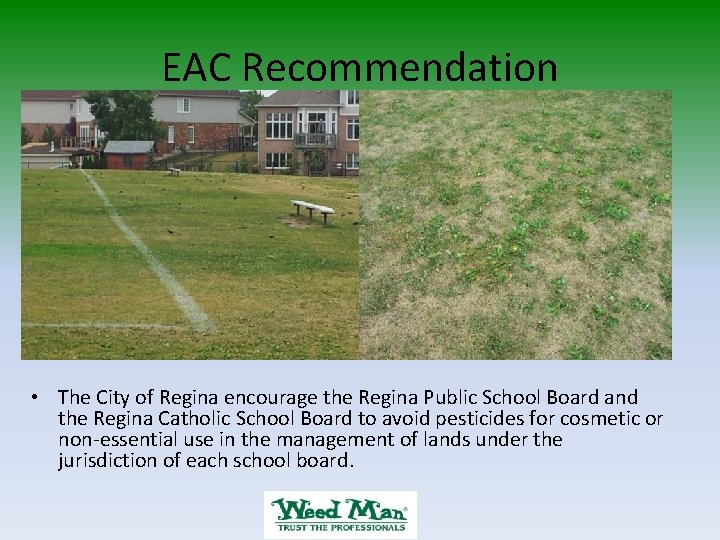 EAC Recommendation

• The City of Regina encourage the Regina Public School Board and the Regina Catholic School Board to avoid pesticides for cosmetic or non-essential use in the management of lands under the jurisdiction of each school board.

Weed Man
TRUST THE PROFESSIONALS